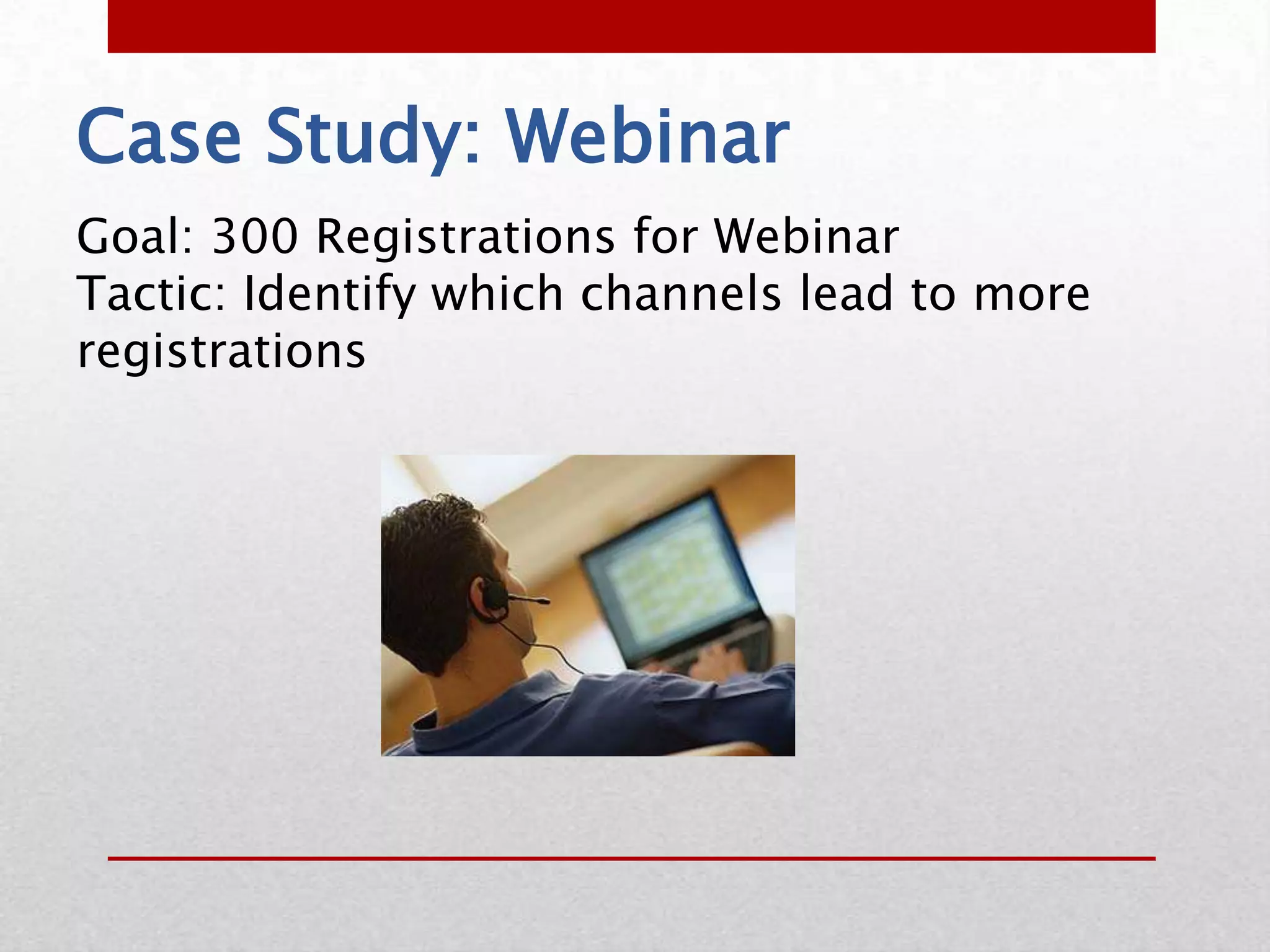 Case Study: Webinar

Goal: 300 Registrations for Webinar
Tactic: Identify which channels lead to more registrations